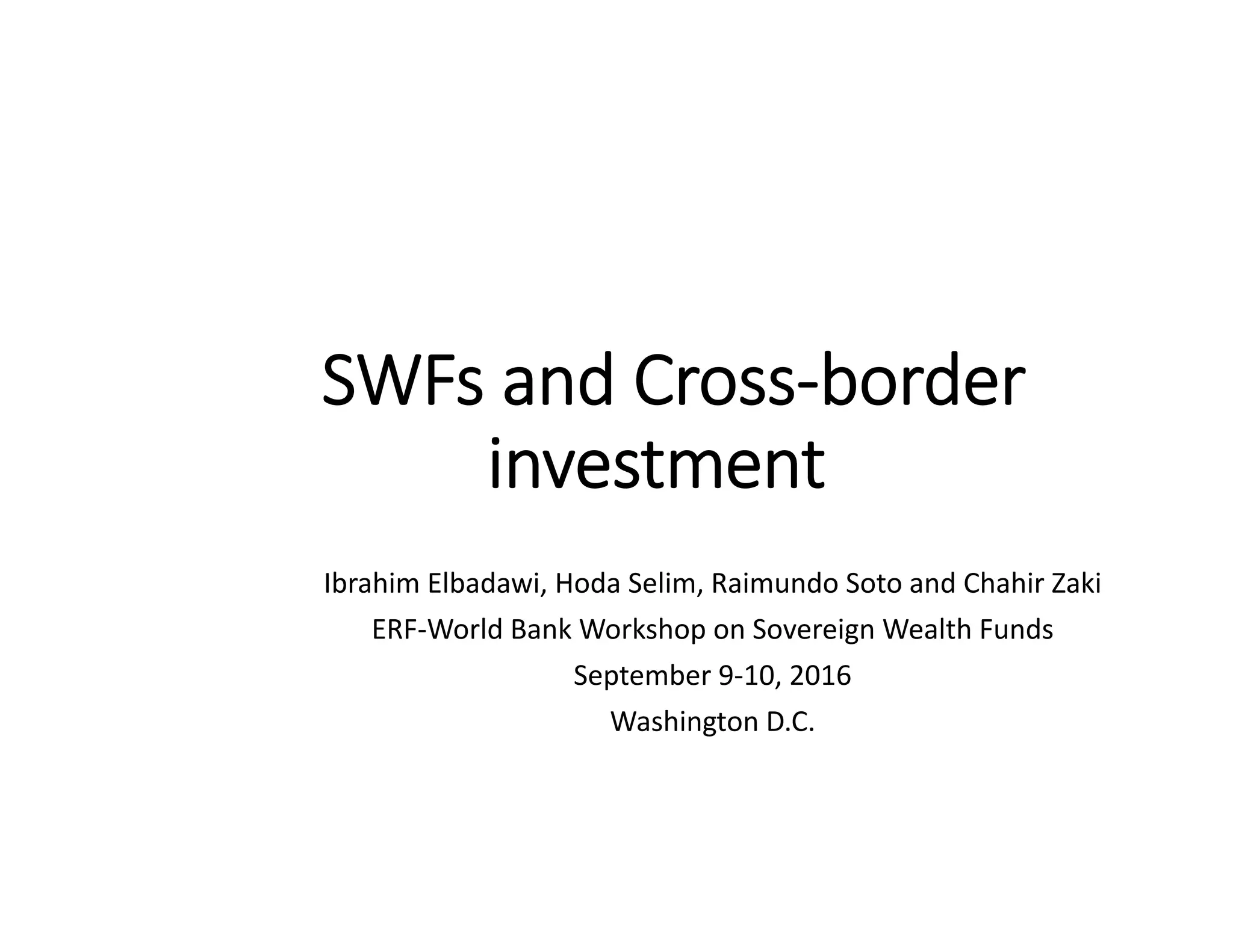 SWFs and Cross-border investment

Ibrahim Elbadawi, Hoda Selim, Raimundo Soto and Chahir Zaki
ERF-World Bank Workshop on Sovereign Wealth Funds
September 9-10, 2016
Washington D.C.